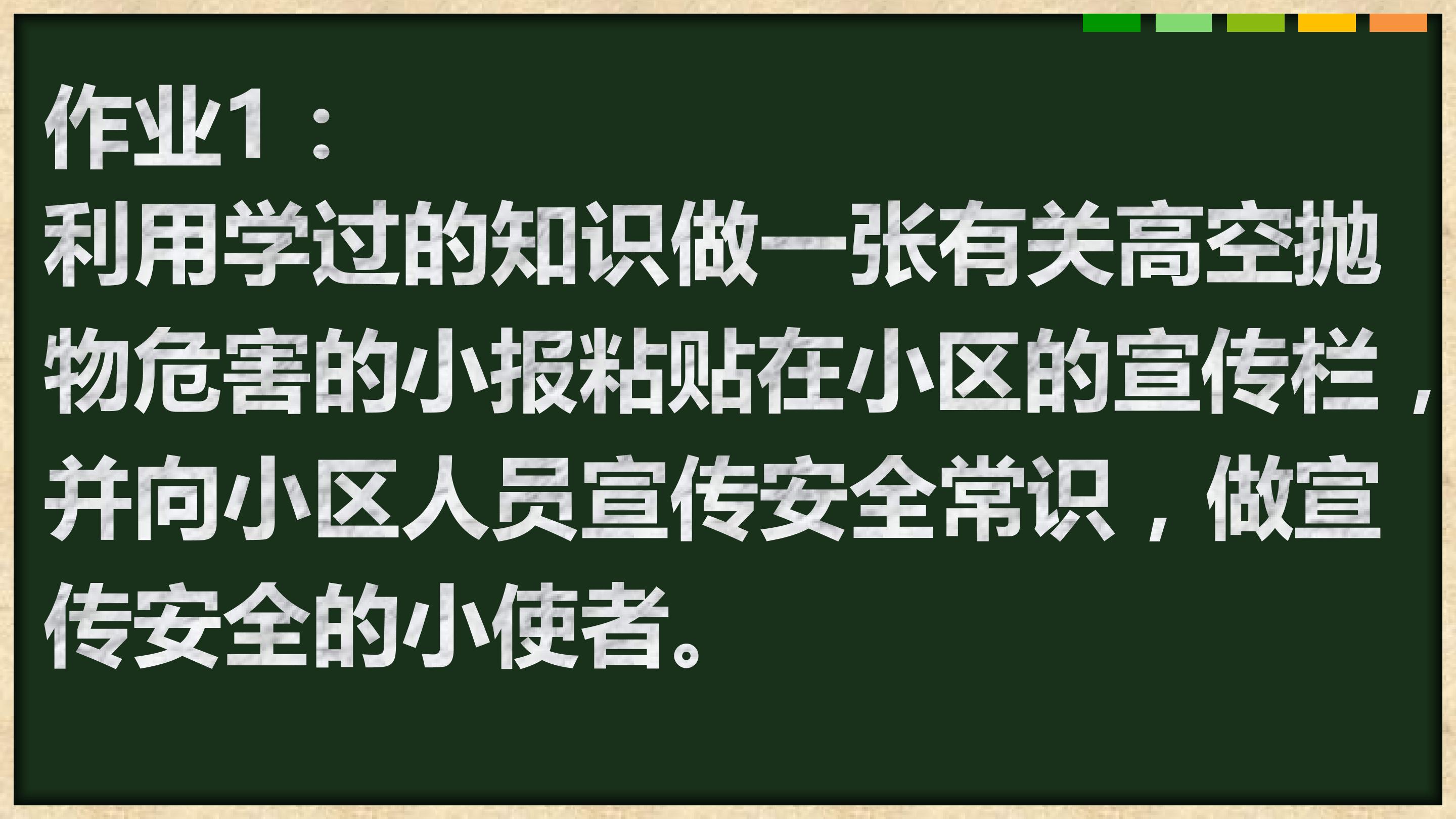 作业1：

利用学过的知识做一张有关高空抛物危害的小报粘贴在小区的宣传栏，并向小区人员宣传安全常识，做宣传安全的小使者。